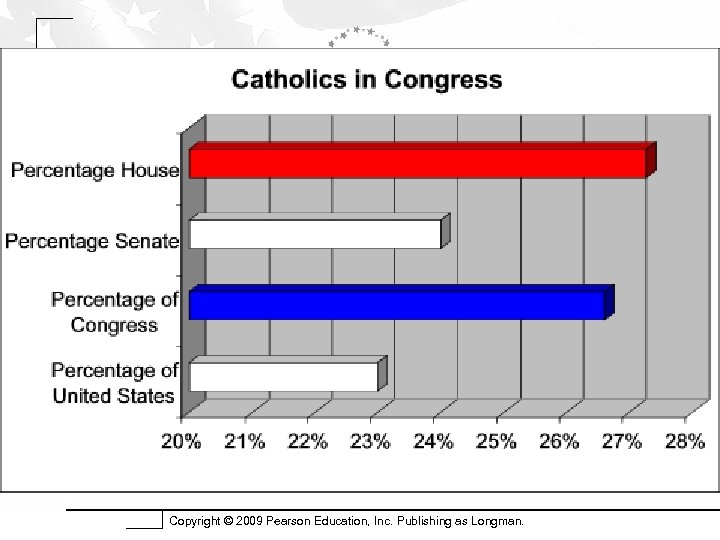 Catholics in Congress

Percentage House

Percentage Senate

Percentage of Congress

Percentage of United States

20% 21% 22% 23% 24% 25% 26% 27% 28%

Copyright © 2009 Pearson Education, Inc. Publishing as Longman.